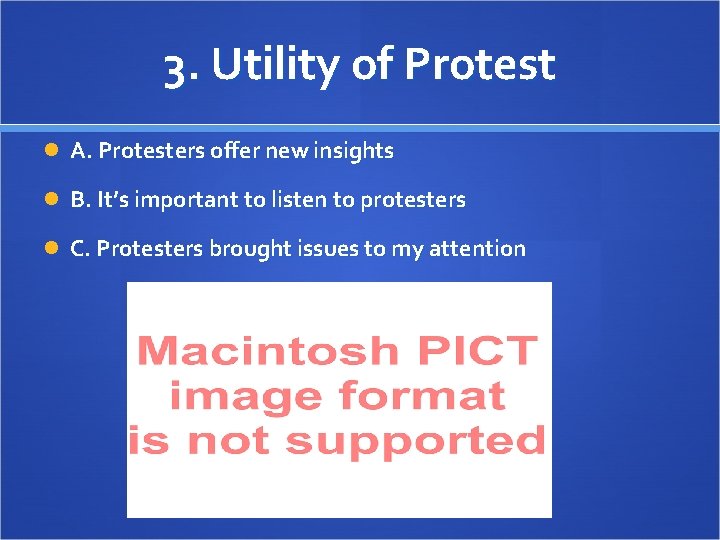 3. Utility of Protest

A. Protesters offer new insights

B. It's important to listen to protesters

C. Protesters brought issues to my attention

Macintosh PICT image format is not supported